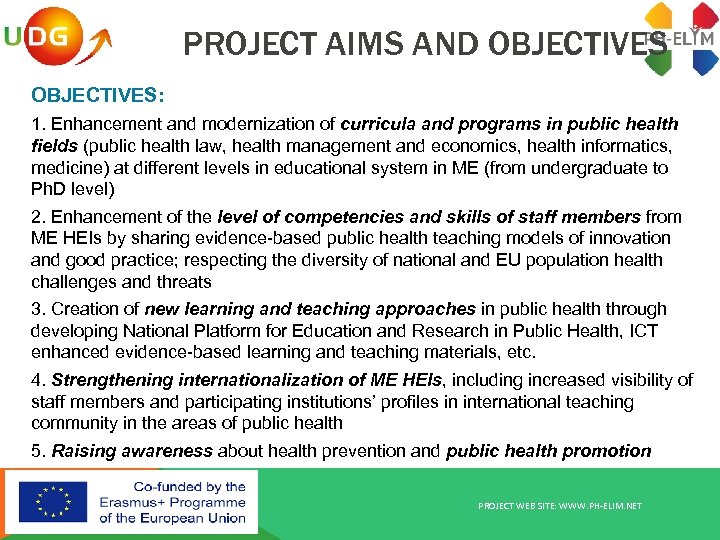 UDG

PROJECT AIMS AND OBJECTIVES

PH-ELIM

OBJECTIVES:

1. Enhancement and modernization of curricula and programs in public health fields (public health law, health management and economics, health informatics, medicine) at different levels in educational system in ME (from undergraduate to PhD level)

2. Enhancement of the level of competencies and skills of staff members from ME HEIs by sharing evidence-based public health teaching models of innovation and good practice; respecting the diversity of national and EU population health challenges and threats

3. Creation of new learning and teaching approaches in public health through developing National Platform for Education and Research in Public Health, ICT enhanced evidence-based learning and teaching materials, etc.

4. Strengthening internationalization of ME HEIs, including increased visibility of staff members and participating institutions' profiles in international teaching community in the areas of public health

5. Raising awareness about health prevention and public health promotion

Co-funded by the Erasmus+ Programme of the European Union

PROJECT WEB SITE: WWW.PH-ELIM.NET